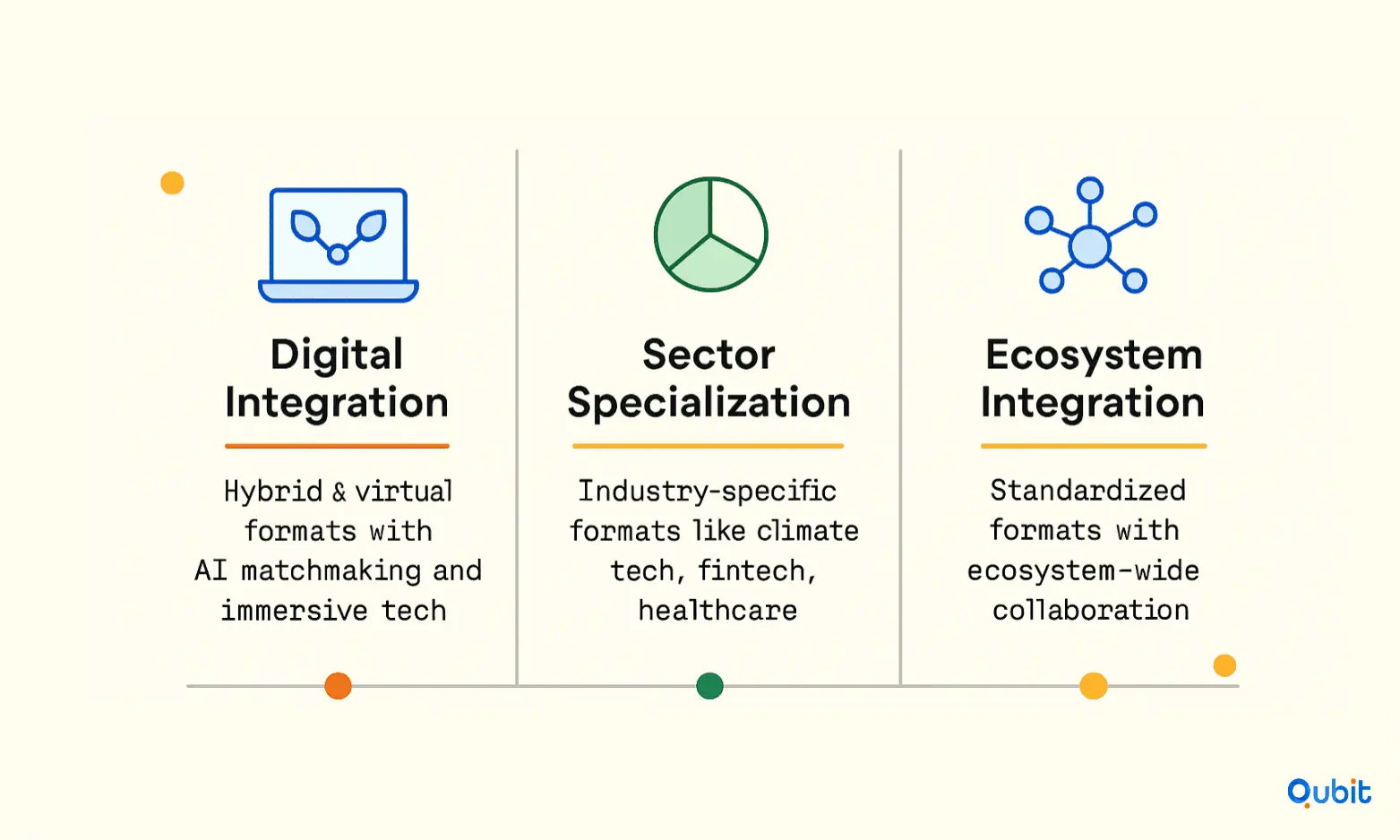 Digital Integration

Hybrid & virtual formats with AI matchmaking and immersive tech

Sector Specialization

Industry-specific formats like climate tech, fintech, healthcare

Ecosystem Integration

Standardized formats with ecosystem-wide collaboration

Qubit